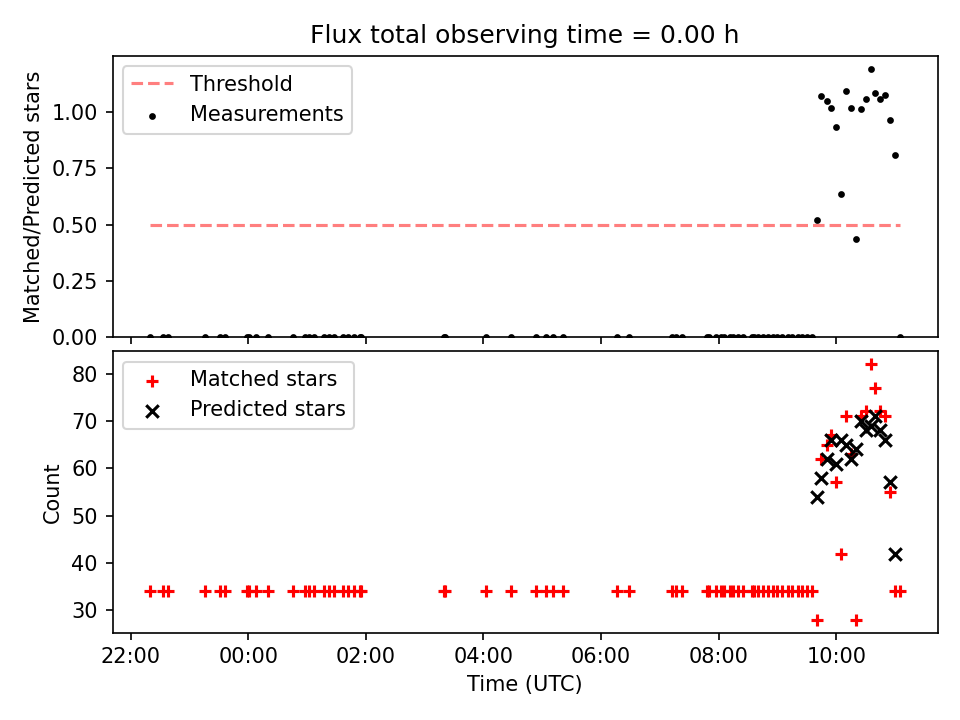 Flux total observing time = 0.00 h

Threshold
Measurements

Matched/Predicted stars

1.00
0.75
0.50
0.25
0.00

Matched stars
Predicted stars

Count

80
70
60
50
40
30

22:00
00:00
02:00
04:00
06:00
08:00
10:00

Time (UTC)